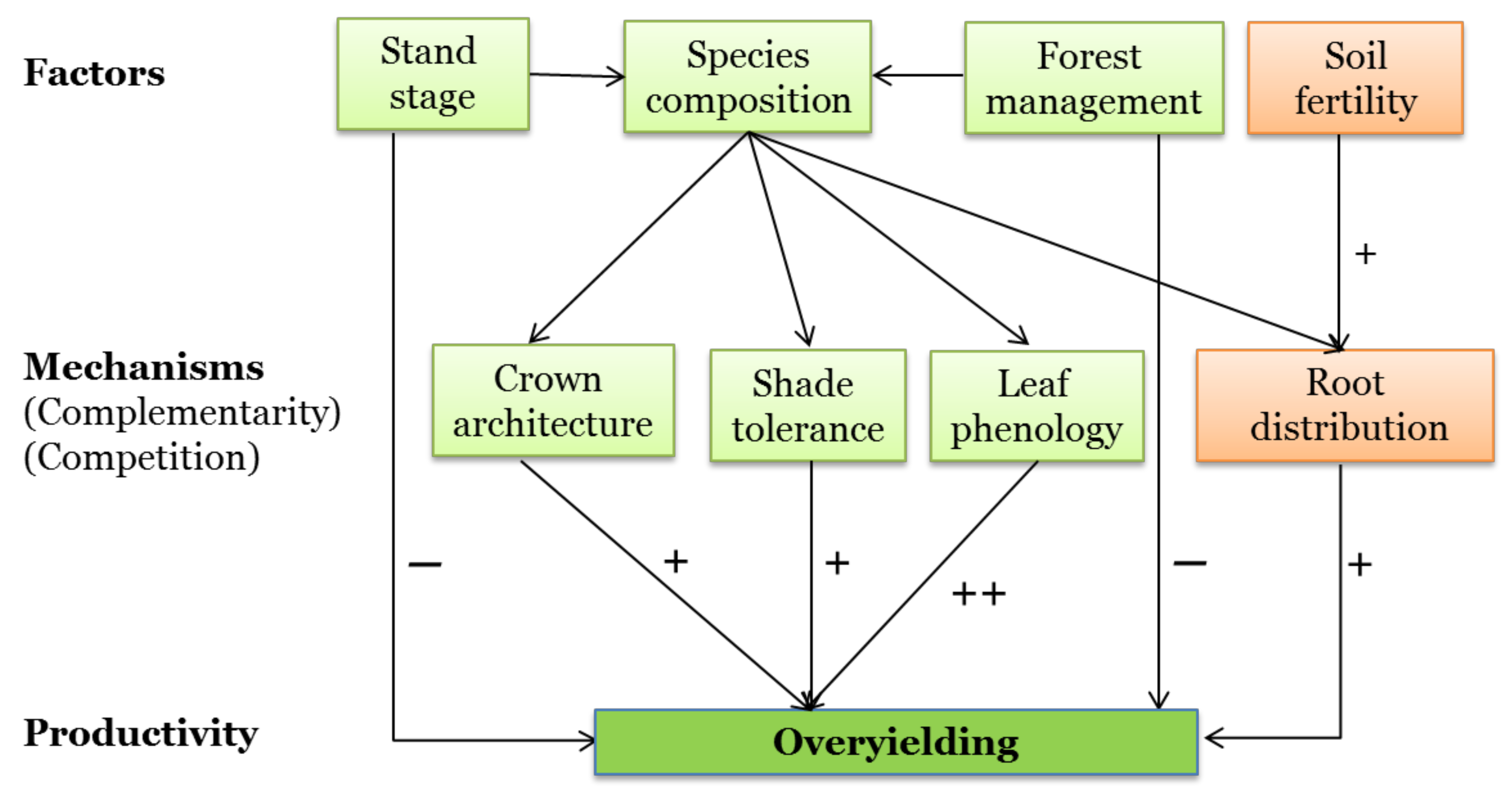 Factors

Stand stage

Species composition

Forest management

Soil fertility

+

Mechanisms
(Complementarity)
(Competition)

Crown architecture

Shade tolerance

Leaf phenology

Root distribution

−

+

+

++

−

+

Productivity

Overyielding